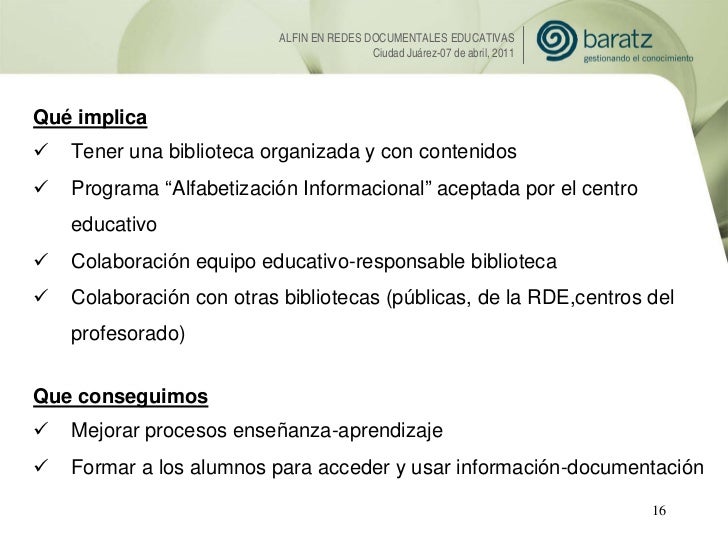 ALFIN EN REDES DOCUMENTALES EDUCATIVAS
Ciudad Juárez-07 de abril, 2011

baratz
gestionando el conocimiento

Qué implica

✓ Tener una biblioteca organizada y con contenidos

✓ Programa “Alfabetización Informacional” aceptada por el centro educativo

✓ Colaboración equipo educativo-responsable biblioteca

✓ Colaboración con otras bibliotecas (públicas, de la RDE,centros del profesorado)

Que conseguimos

✓ Mejorar procesos enseñanza-aprendizaje

✓ Formar a los alumnos para acceder y usar información-documentación

16